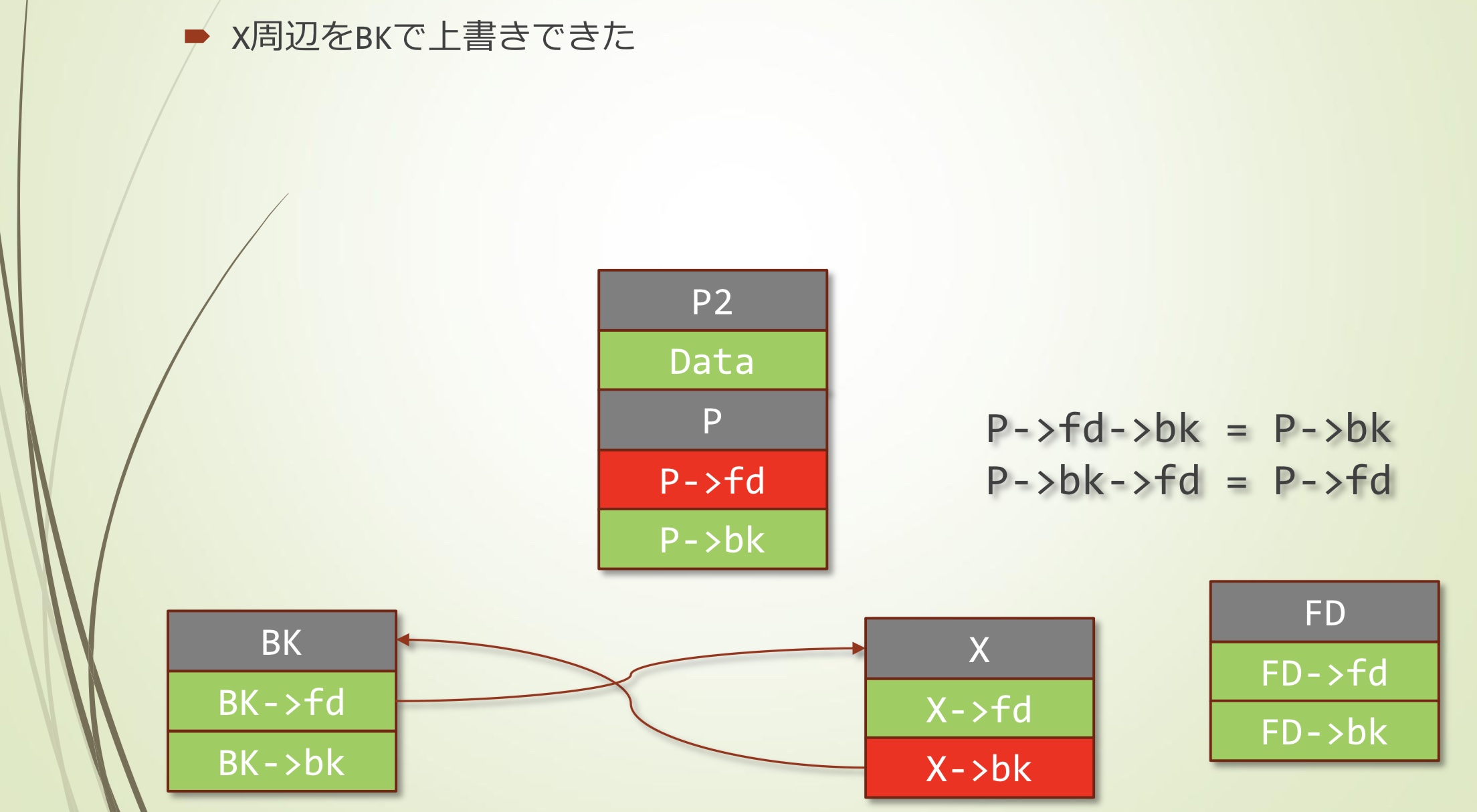 X周辺をBKで上書きできた

P2
Data
P
P->fd
P->bk

P->fd->bk = P->bk
P->bk->fd = P->fd

BK
BK->fd
BK->bk

X
X->fd
X->bk

FD
FD->fd
FD->bk